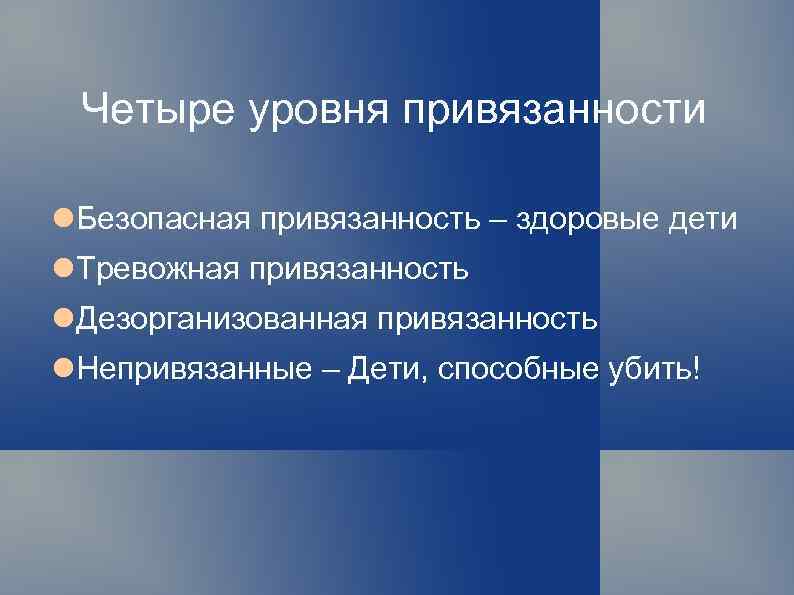 Четыре уровня привязанности

Безопасная привязанность – здоровые дети
Тревожная привязанность
Дезорганизованная привязанность
Непривязанные – Дети, способные убить!